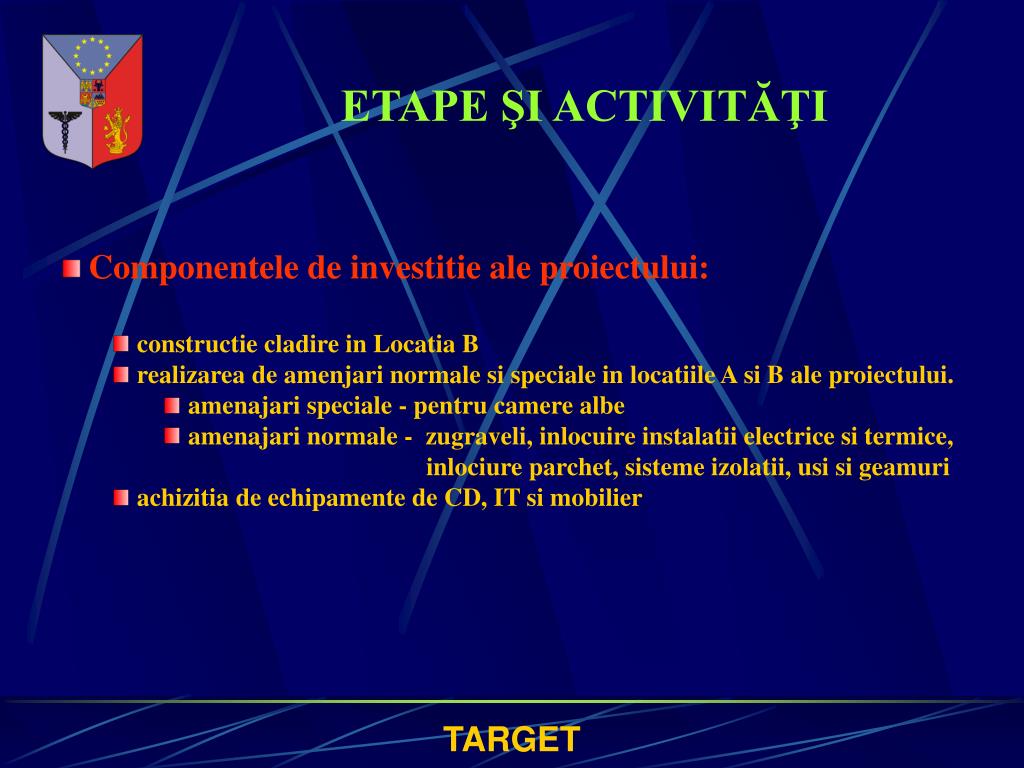 ETAPE ŞI ACTIVITĂŢI

Componentele de investitie ale proiectului:

constructie cladire in Locatia B

realizarea de amenjari normale si speciale in locatiile A si B ale proiectului.

amenajari speciale - pentru camere albe

amenajari normale - zugraveli, inlocuire instalatii electrice si termice, inlociure parchet, sisteme izolatii, usi si geamuri

achizitia de echipamente de CD, IT si mobilier

TARGET